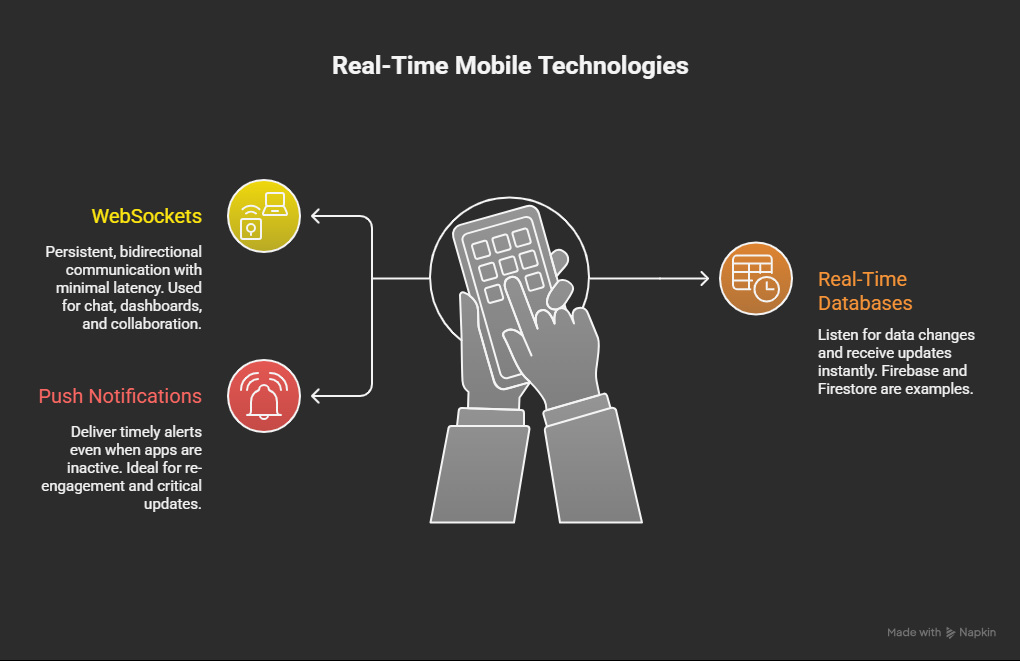 Real-Time Mobile Technologies

WebSockets

Persistent, bidirectional communication with minimal latency. Used for chat, dashboards, and collaboration.

Push Notifications

Deliver timely alerts even when apps are inactive. Ideal for re-engagement and critical updates.

Real-Time Databases

Listen for data changes and receive updates instantly. Firebase and Firestore are examples.

Made with Napkin